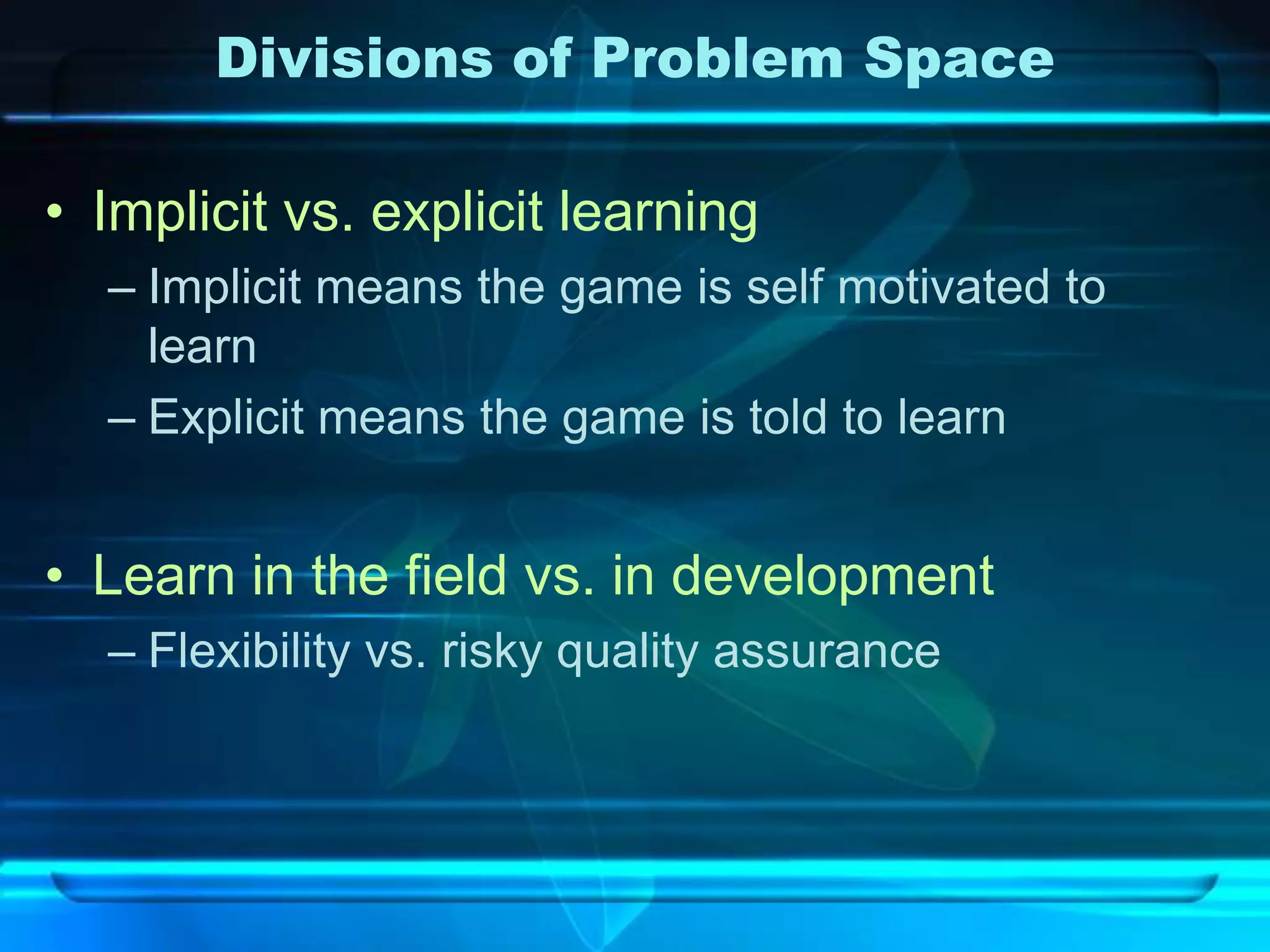 Divisions of Problem Space

• Implicit vs. explicit learning
– Implicit means the game is self motivated to learn
– Explicit means the game is told to learn

• Learn in the field vs. in development
– Flexibility vs. risky quality assurance